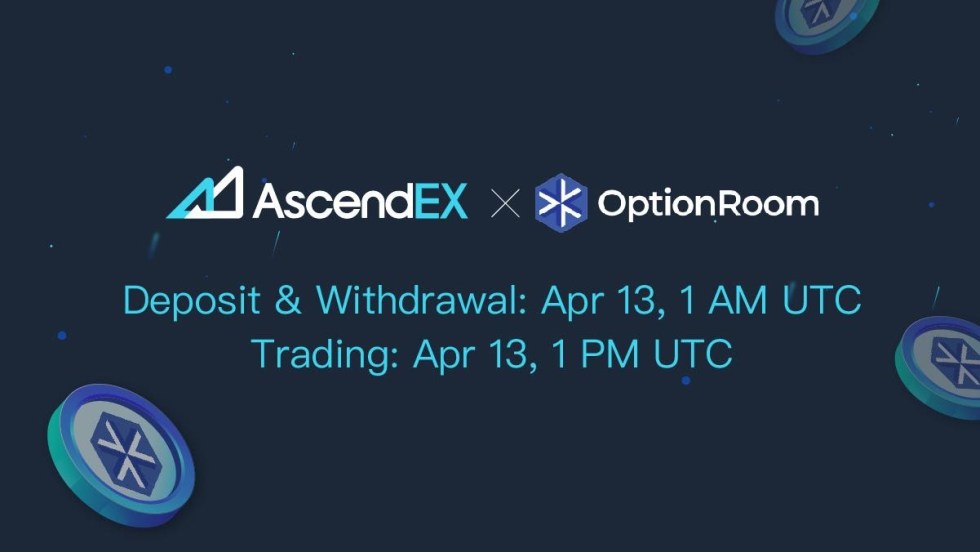 AscendEX × OptionRoom

Deposit & Withdrawal: Apr 13, 1 AM UTC
Trading: Apr 13, 1 PM UTC